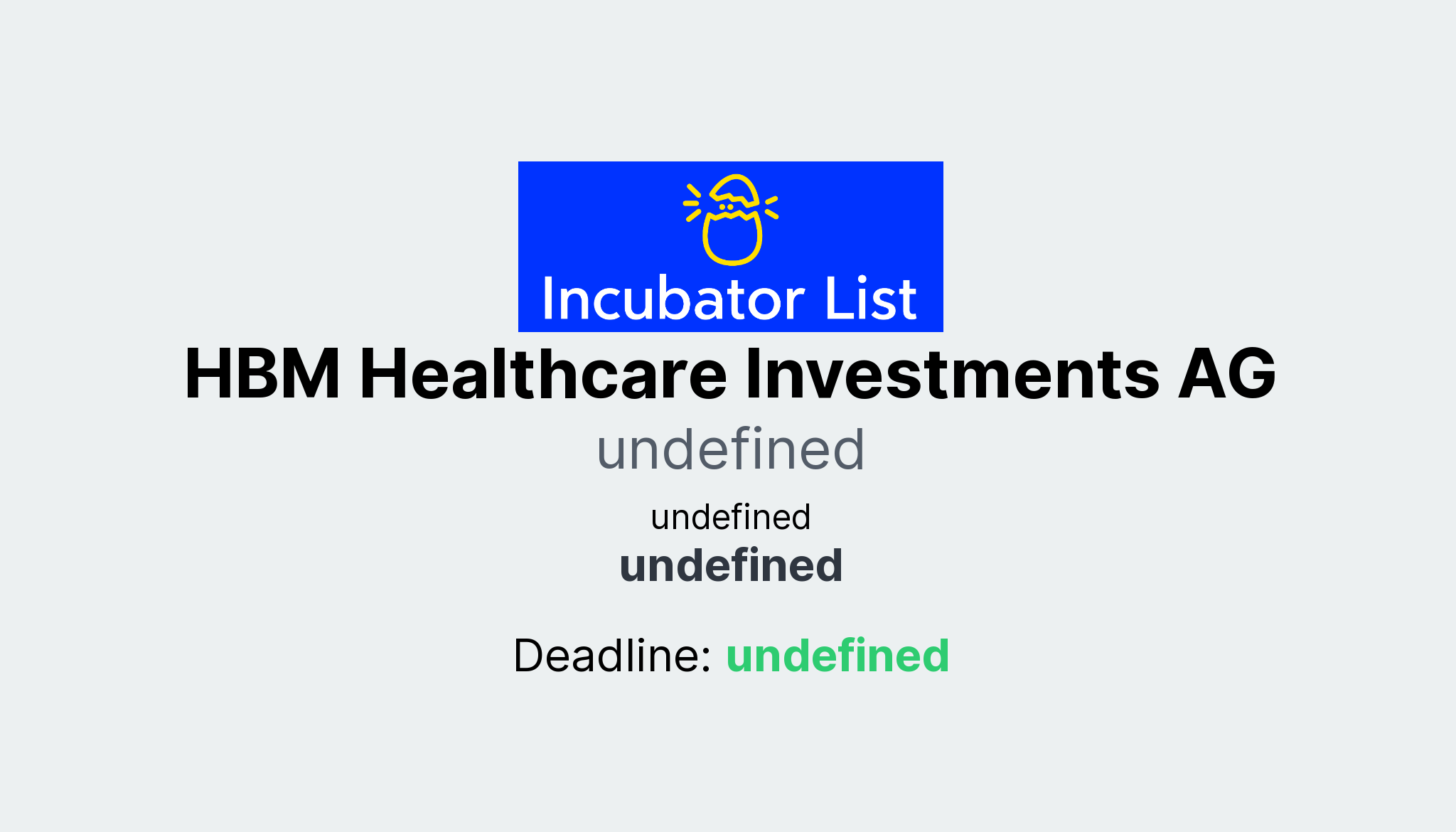 Incubator List

HBM Healthcare Investments AG

undefined

undefined

undefined

Deadline: undefined